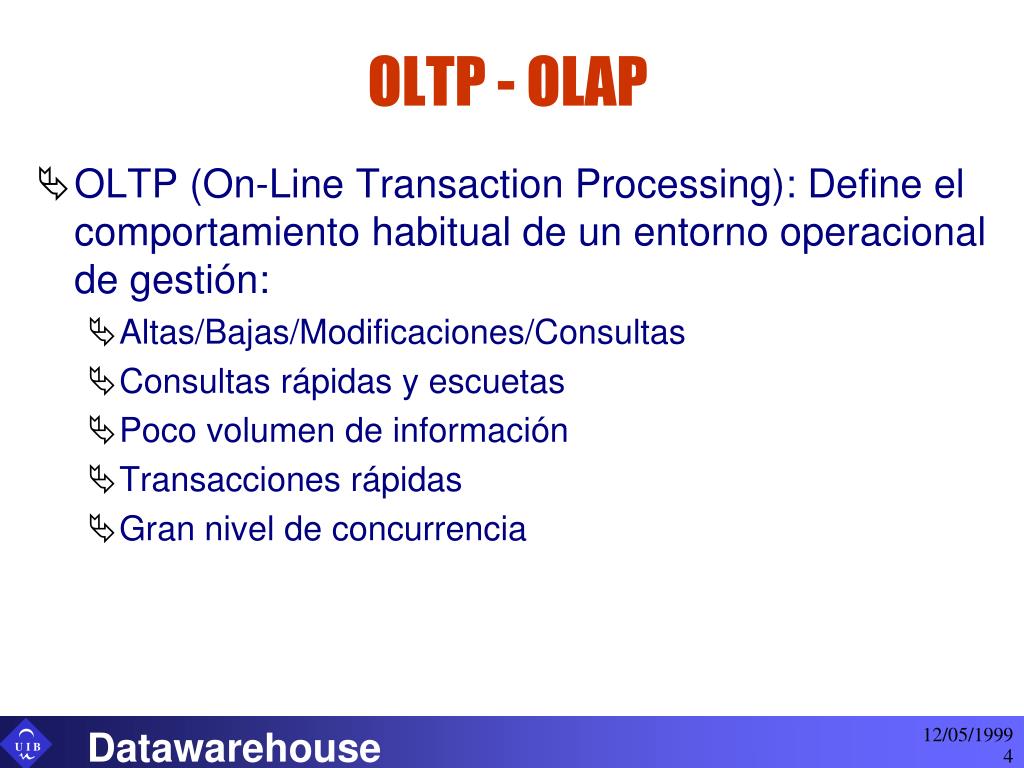 OLTP - OLAP

OLTP (On-Line Transaction Processing): Define el comportamiento habitual de un entorno operacional de gestión:

Altas/Bajas/Modificaciones/Consultas

Consultas rápidas y escuetas

Poco volumen de información

Transacciones rápidas

Gran nivel de concurrencia

UIB

Datawarehouse

12/05/1999

4